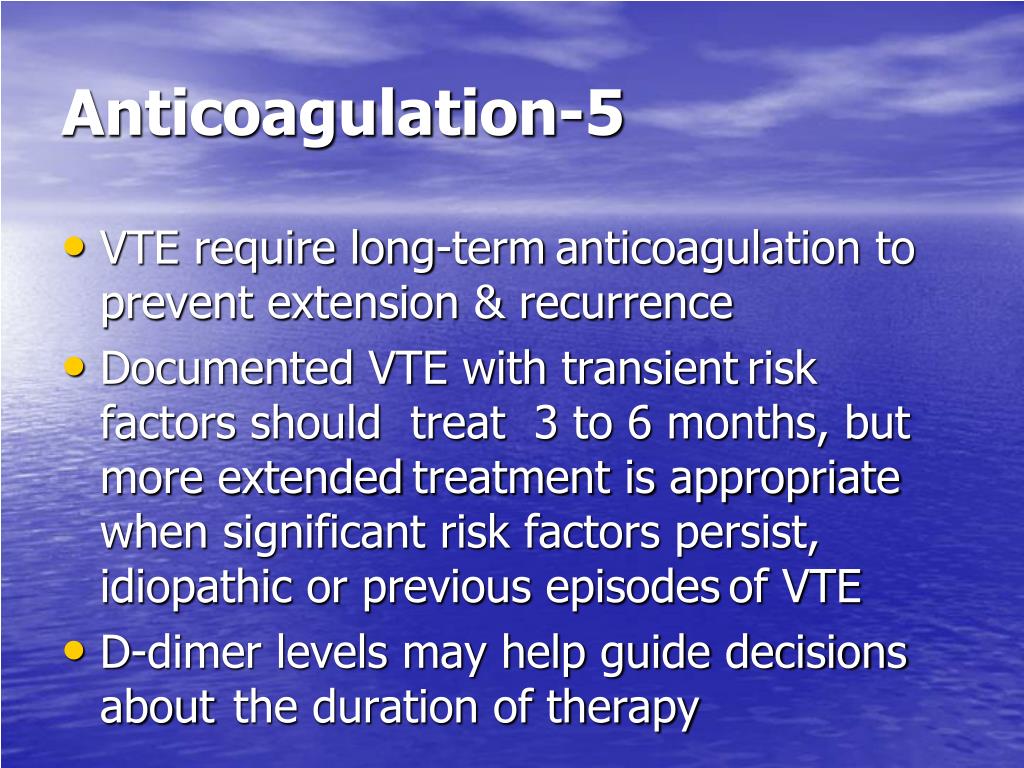 Anticoagulation-5

• VTE require long-term anticoagulation to prevent extension & recurrence
• Documented VTE with transient risk factors should treat 3 to 6 months, but more extended treatment is appropriate when significant risk factors persist, idiopathic or previous episodes of VTE
• D-dimer levels may help guide decisions about the duration of therapy